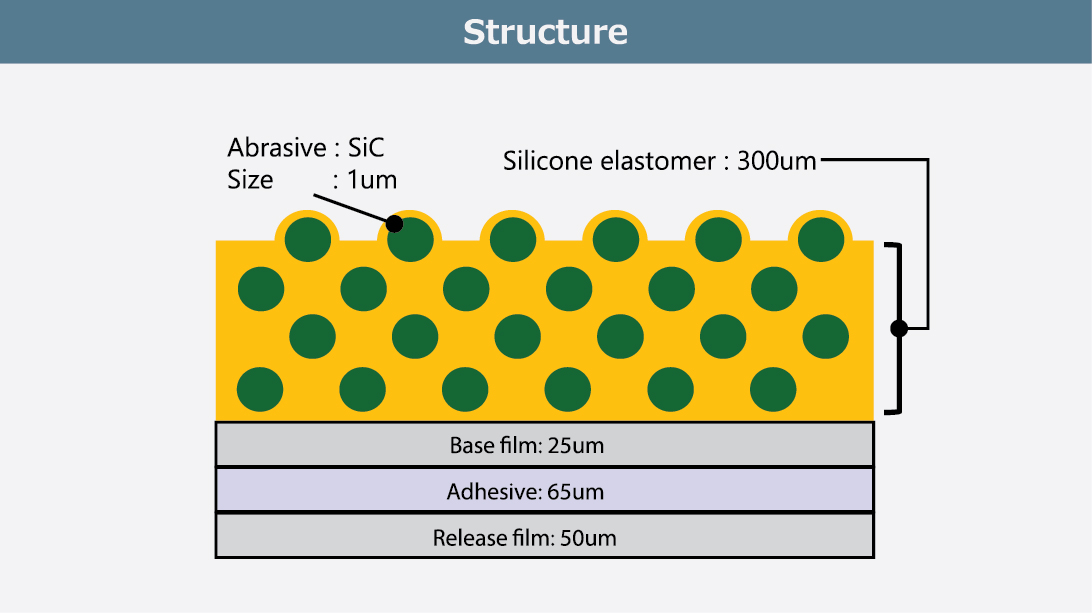 Structure

Abrasive : SiC
Size : 1um

Silicone elastomer : 300um

Base film: 25um

Adhesive: 65um

Release film: 50um